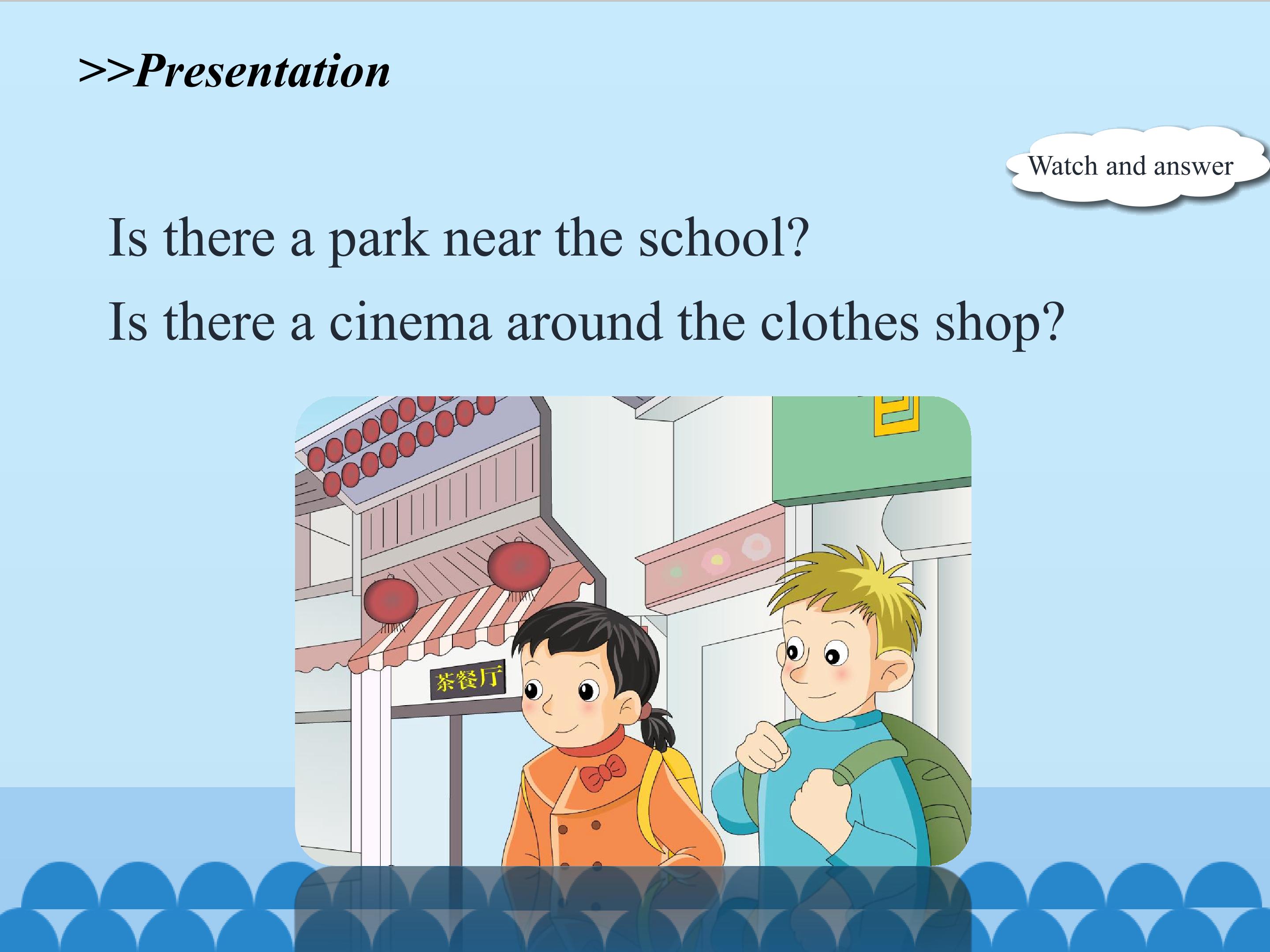 >>Presentation

Watch and answer

Is there a park near the school?

Is there a cinema around the clothes shop?

茶餐厅